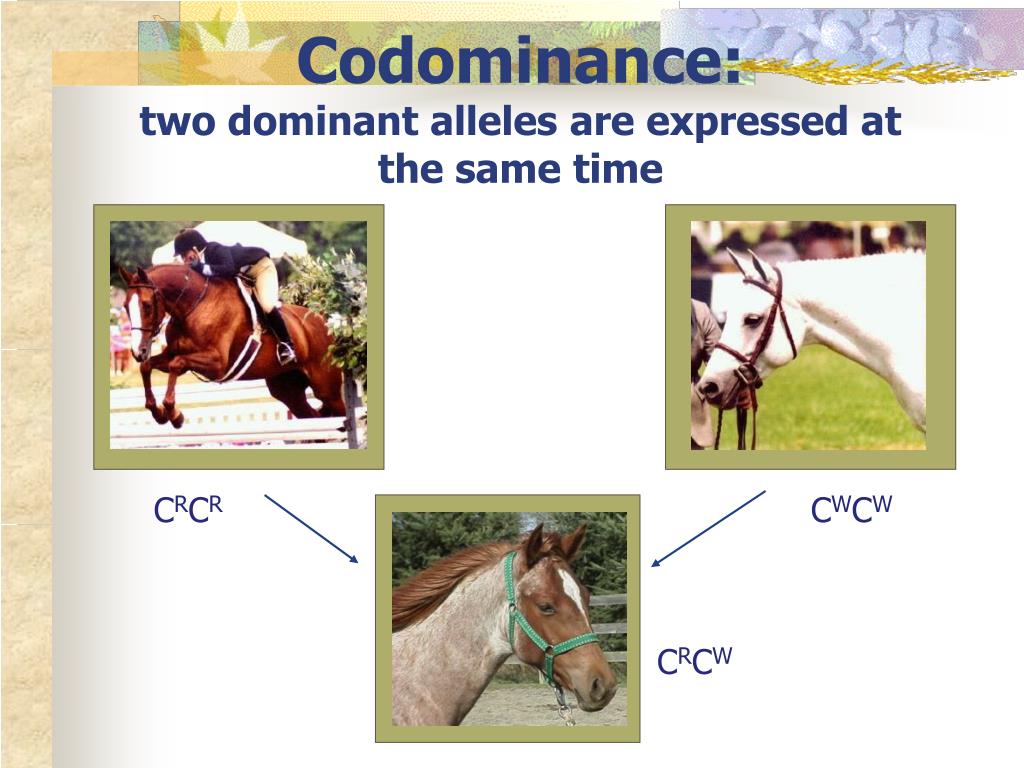 Codominance:
two dominant alleles are expressed at the same time

$C^RC^R$

$C^WC^W$

$C^RC^W$